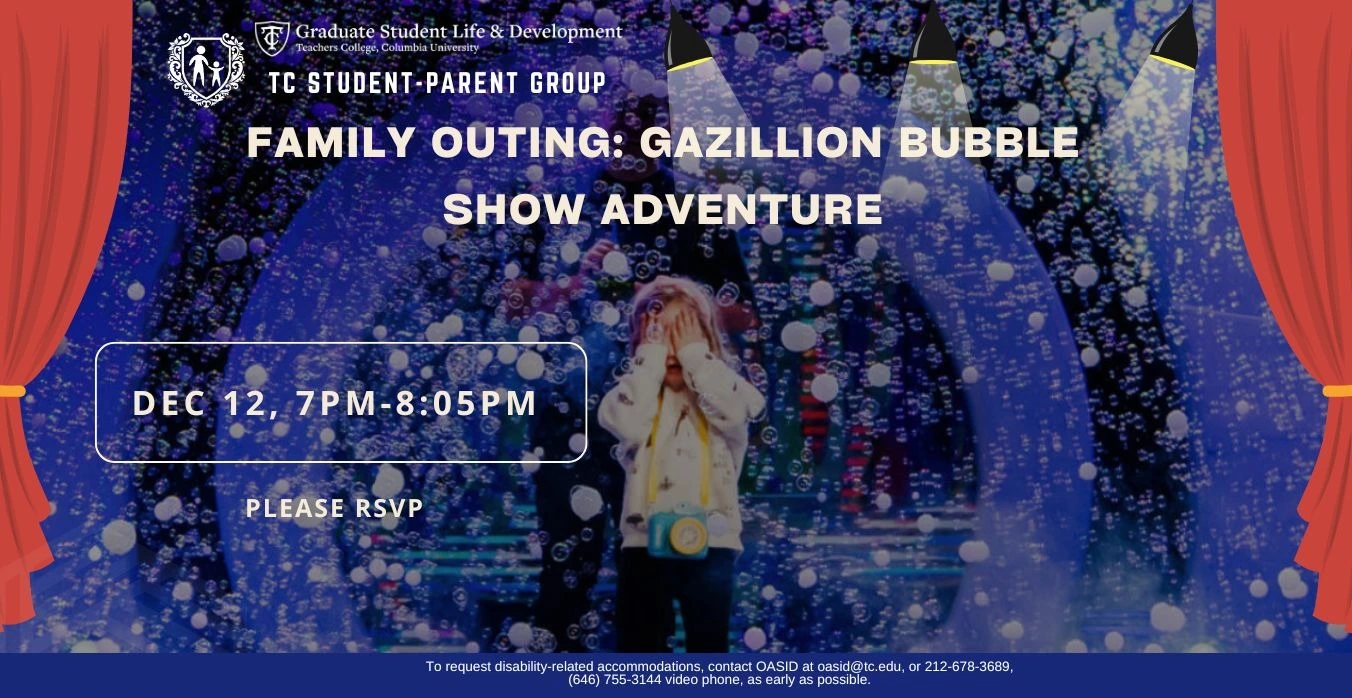 Graduate Student Life & Development
Teachers College, Columbia University

TC STUDENT-PARENT GROUP

FAMILY OUTING: GAZILLION BUBBLE SHOW ADVENTURE

DEC 12, 7PM-8:05PM

PLEASE RSVP

To request disability-related accommodations, contact OASID at oasid@tc.edu, or 212-678-3689, (646) 755-3144 video phone, as early as possible.